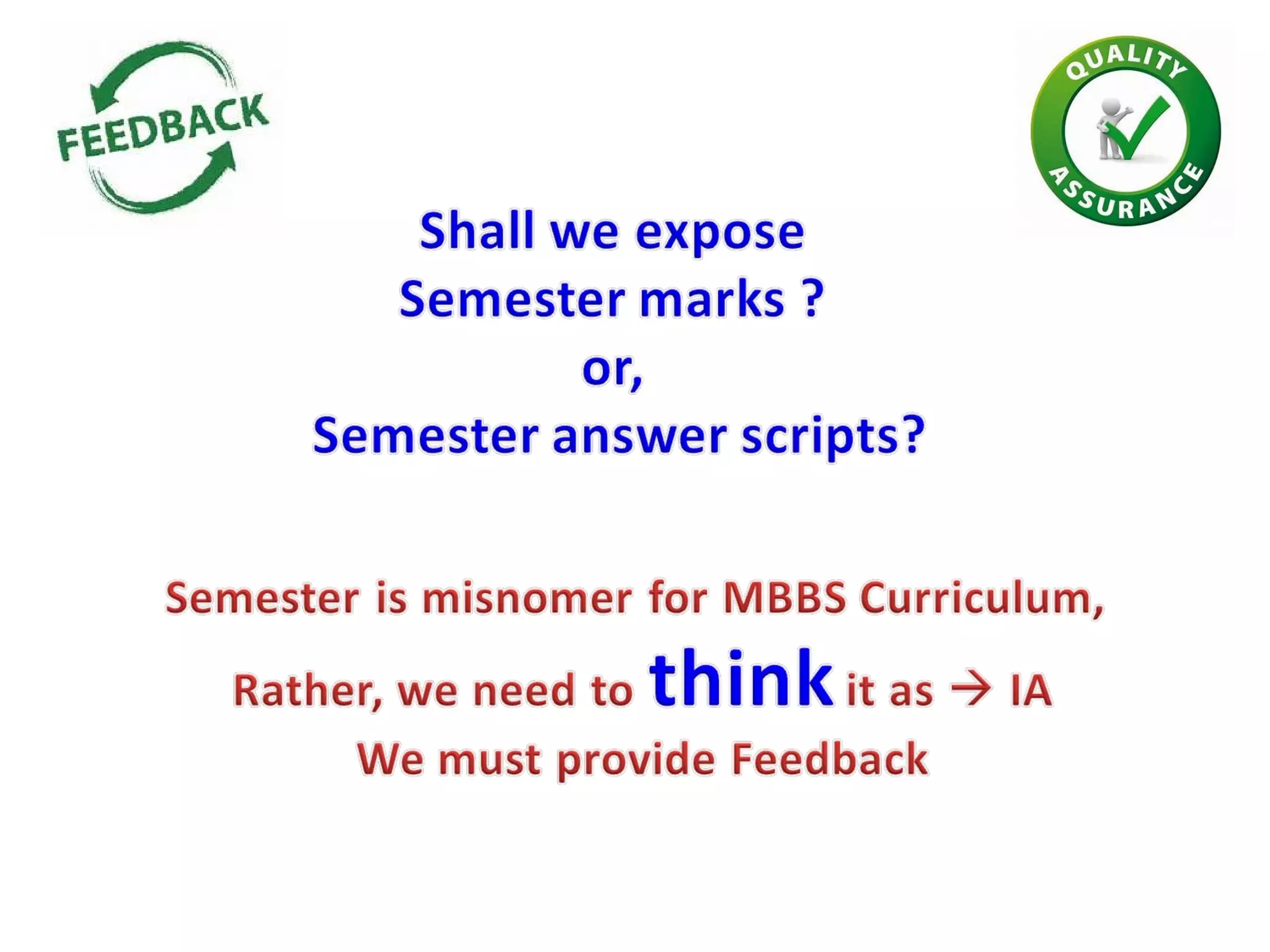 FEEDBACK

QUALITY ASSURANCE

Shall we expose
Semester marks ?
or,
Semester answer scripts?

Semester is misnomer for MBBS Curriculum,
Rather, we need to think it as → IA
We must provide Feedback